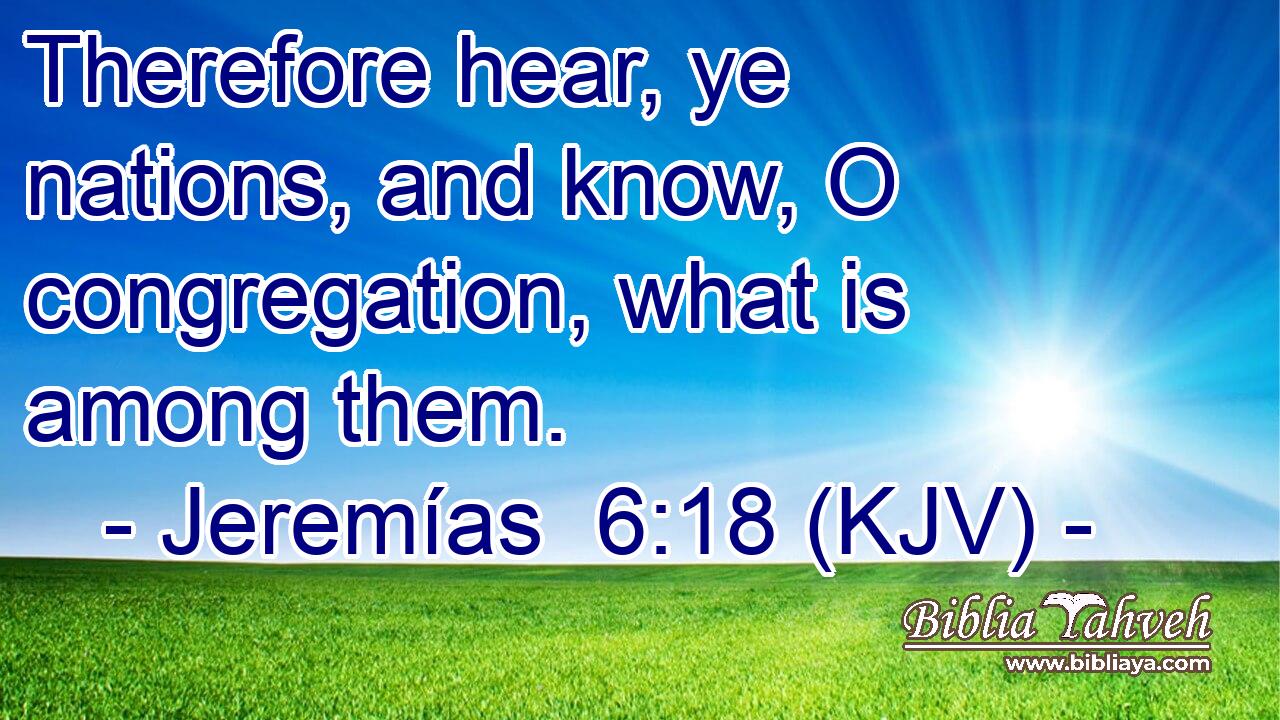 Therefore hear, ye nations, and know, O congregation, what is among them.

- Jeremías 6:18 (KJV) -

Biblia Yahveh
www.bibliaya.com